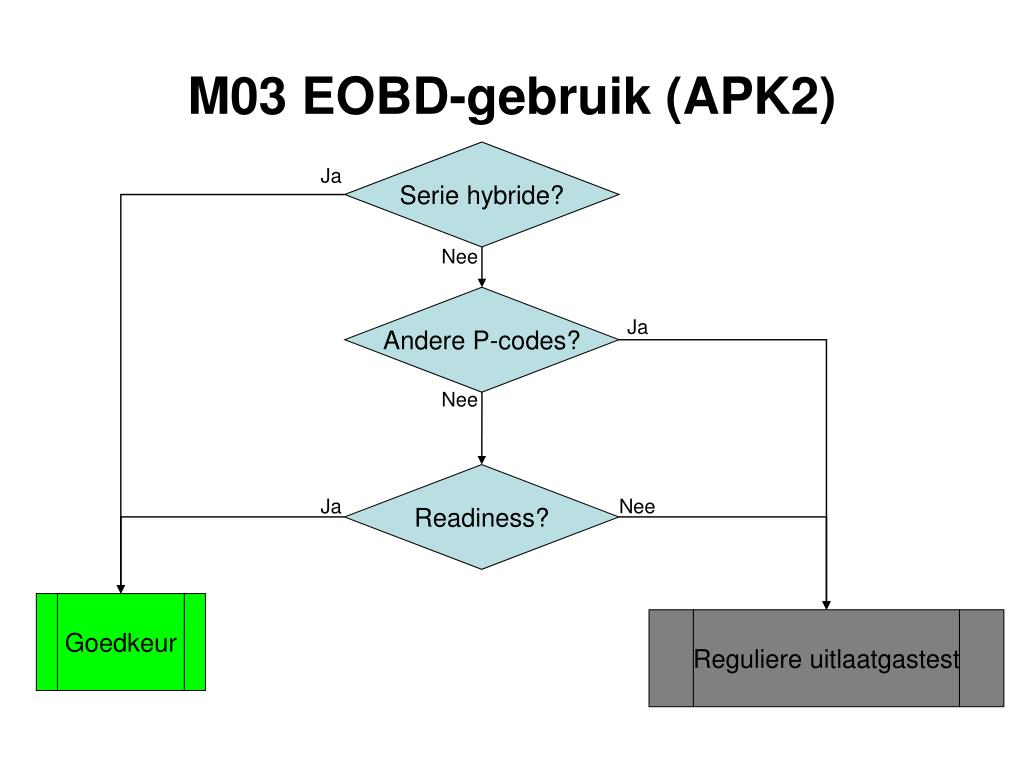 M03 EOBD-gebruik (APK2)

Ja

Serie hybride?

Nee

Andere P-codes?

Ja

Nee

Ja

Readiness?

Nee

Goedkeur

Reguliere uitlaatgastest